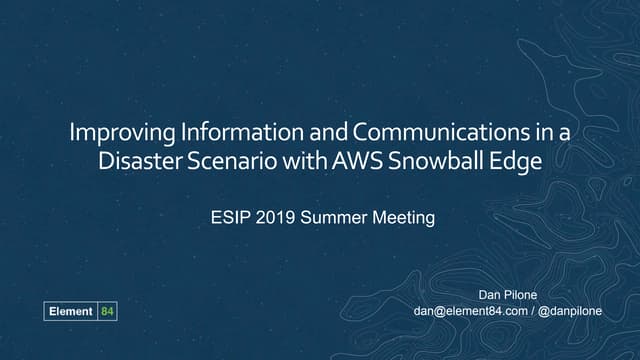 Improving Information and Communications in a Disaster Scenario with AWS Snowball Edge

ESIP 2019 Summer Meeting

Element 84

Dan Pilone
dan@element84.com / @danpilone